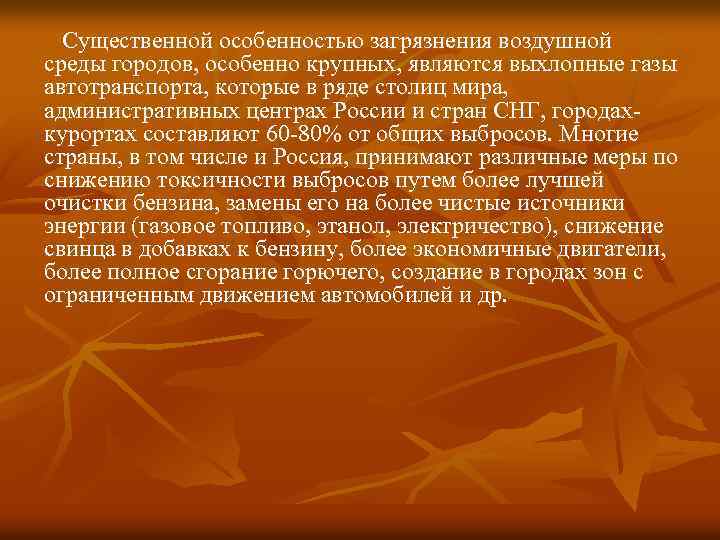 Существенной особенностью загрязнения воздушной среды городов, особенно крупных, являются выхлопные газы автотранспорта, которые в ряде столиц мира, административных центрах России и стран СНГ, городах-курортах составляют 60-80% от общих выбросов. Многие страны, в том числе и Россия, принимают различные меры по снижению токсичности выбросов путем более лучшей очистки бензина, замены его на более чистые источники энергии (газовое топливо, этанол, электричество), снижение свинца в добавках к бензину, более экономичные двигатели, более полное сгорание горючего, создание в городах зон с ограниченным движением автомобилей и др.